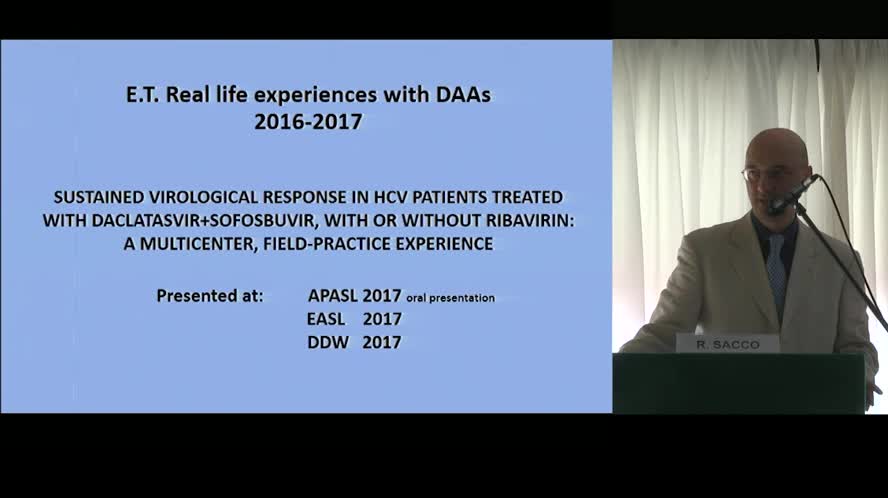 E.T. Real life experiences with DAAs
2016-2017

SUSTAINED VIROLOGICAL RESPONSE IN HCV PATIENTS TREATED WITH DACLATASVIR+SOFOSBUVIR, WITH OR WITHOUT RIBAVIRIN: A MULTICENTER, FIELD-PRACTICE EXPERIENCE

Presented at: APASL 2017 oral presentation
EASL 2017
DDW 2017

R. SACCO